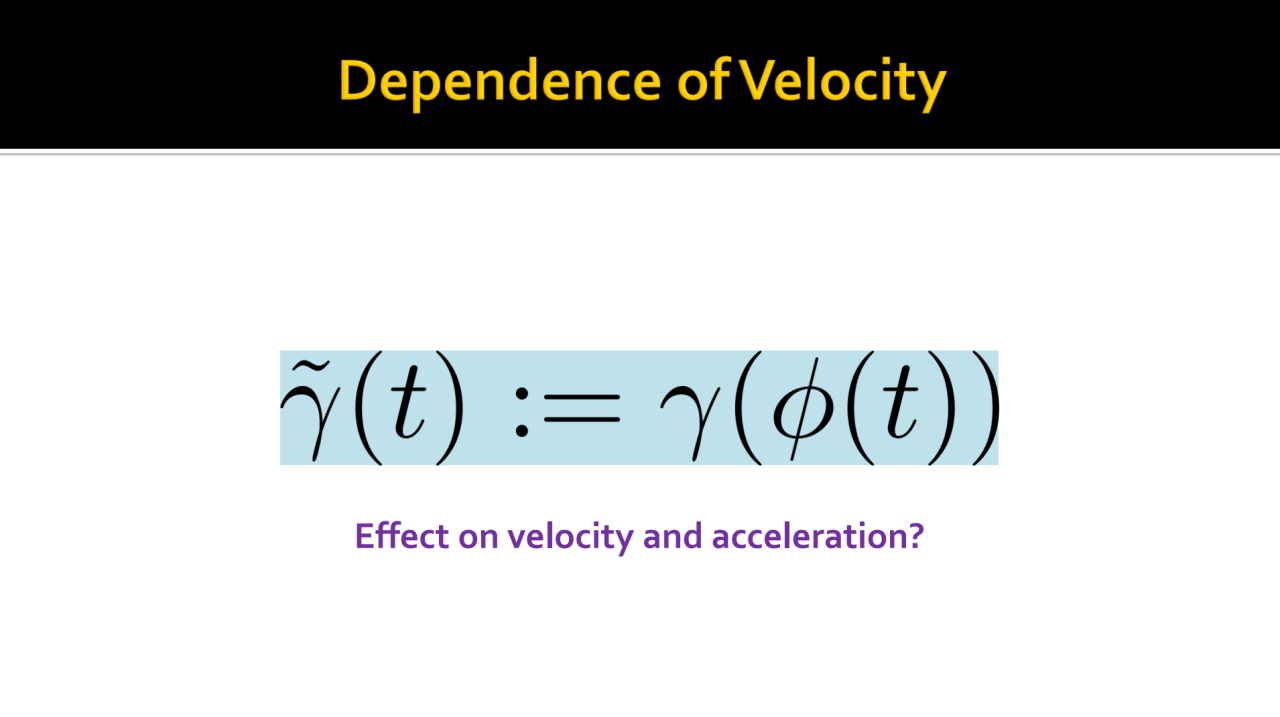 Dependence of Velocity

$\tilde{\gamma}(t) := \gamma(\phi(t))$

Effect on velocity and acceleration?